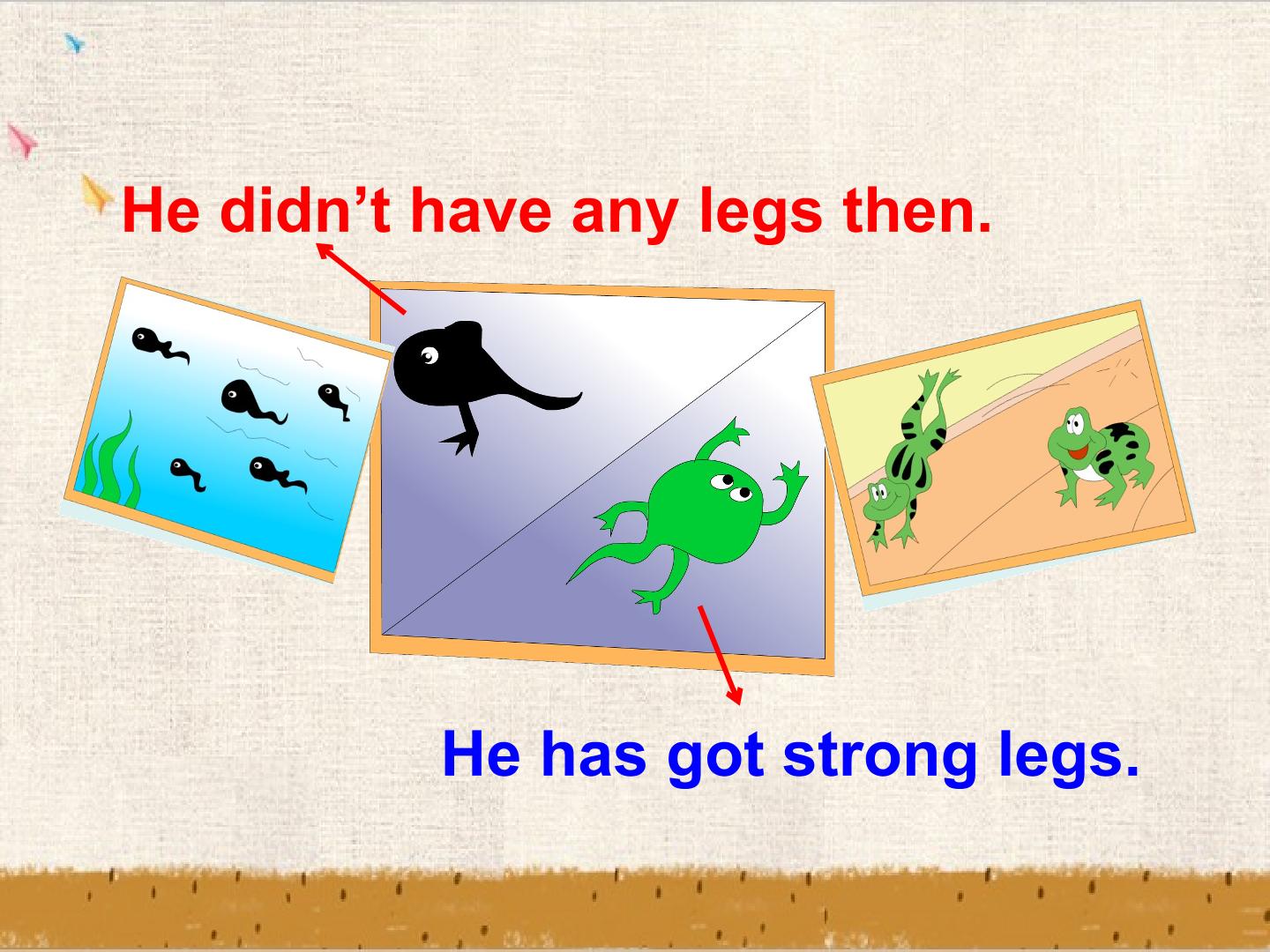 He didn’t have any legs then.

He has got strong legs.